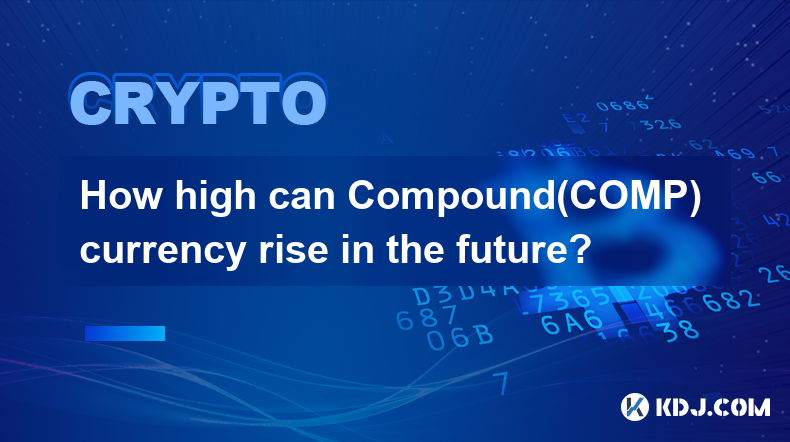 CRYPTO

How high can Compound(COMP) currency rise in the future?

KDJ.COM